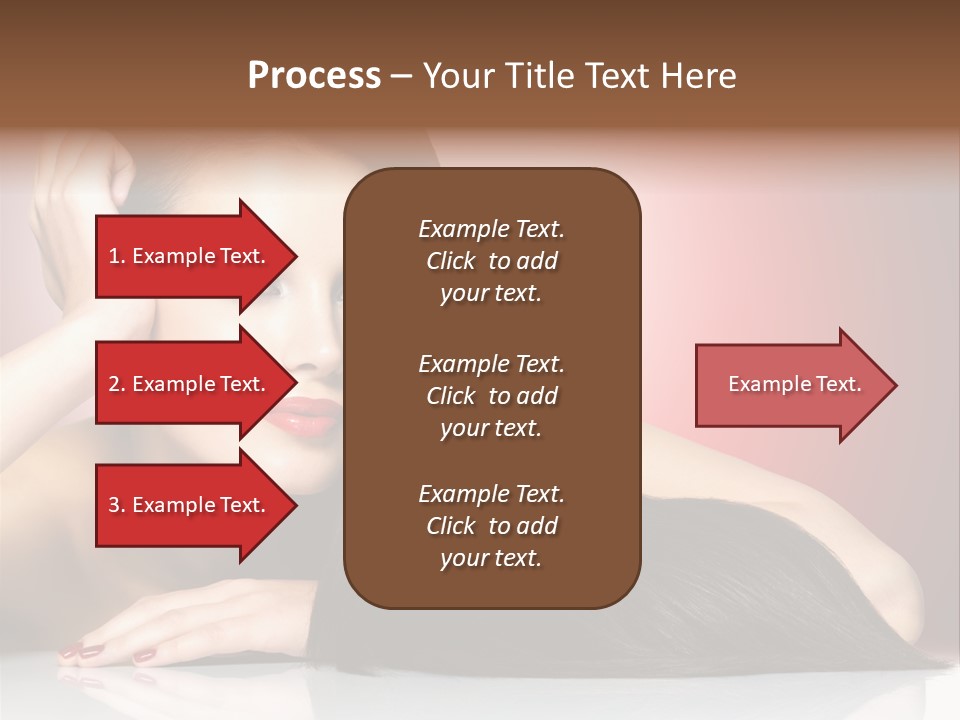 Process – Your Title Text Here

1. Example Text.

2. Example Text.

3. Example Text.

Example Text. Click to add your text.

Example Text. Click to add your text.

Example Text. Click to add your text.

Example Text.